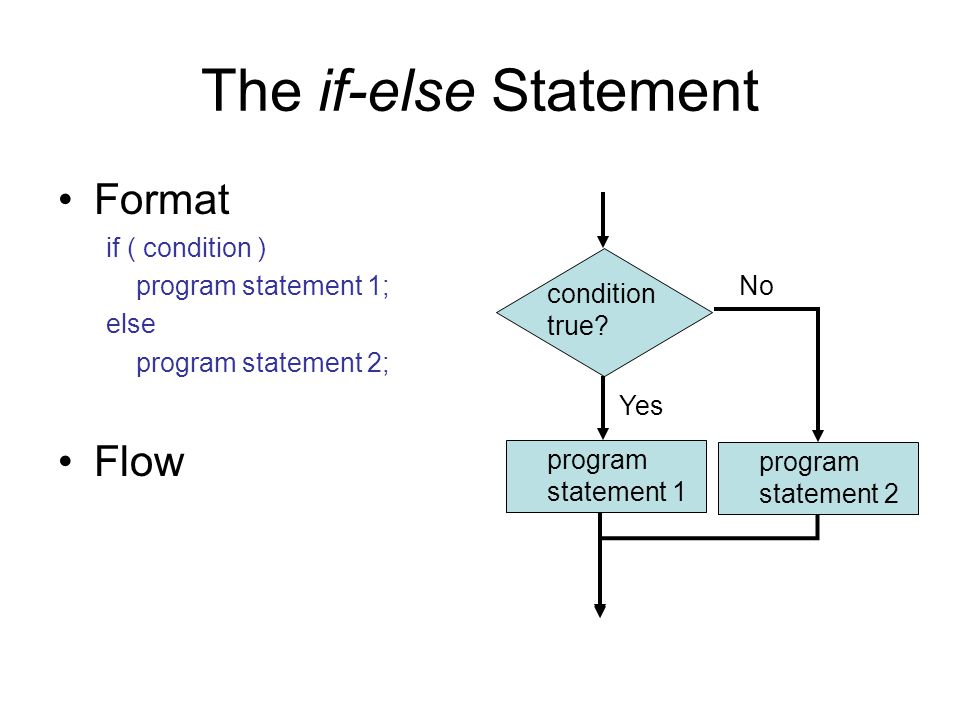 The if-else Statement

• Format

if ( condition )
program statement 1;
else
program statement 2;

• Flow

condition true?

No

Yes

program statement 1

program statement 2